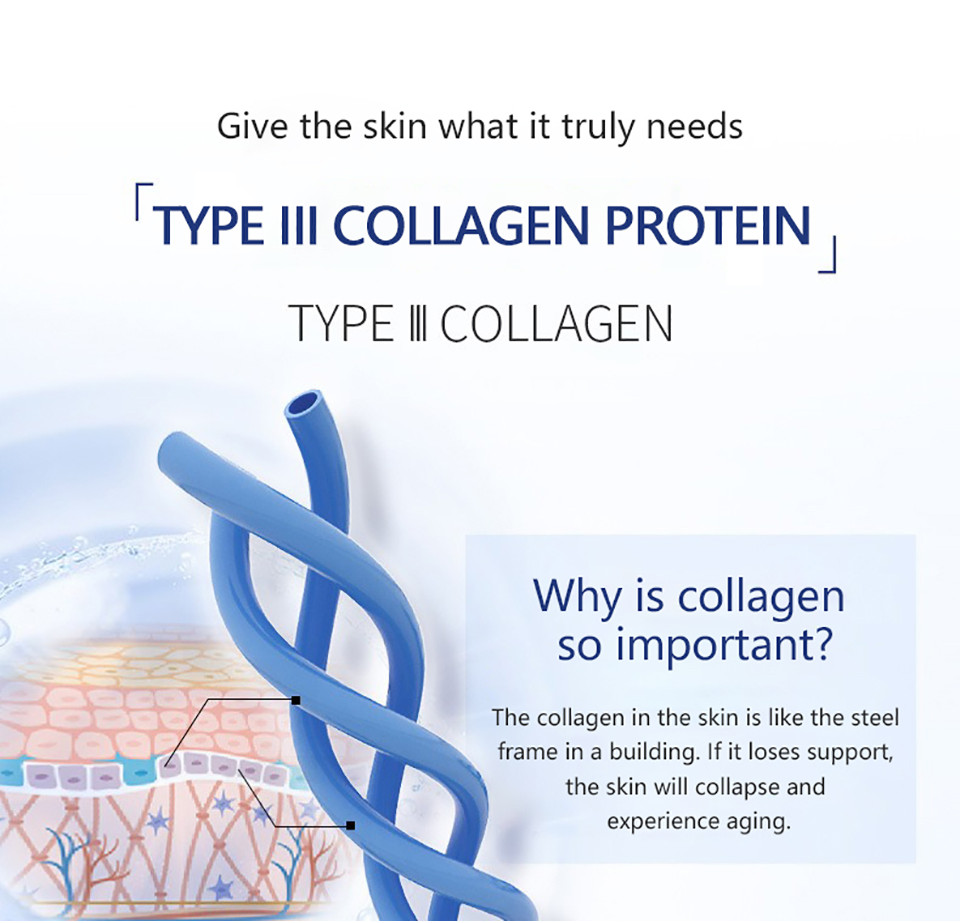 Give the skin what it truly needs

「TYPE III COLLAGEN PROTEIN」

TYPE Ⅲ COLLAGEN

Why is collagen so important?

The collagen in the skin is like the steel frame in a building. If it loses support, the skin will collapse and experience aging.